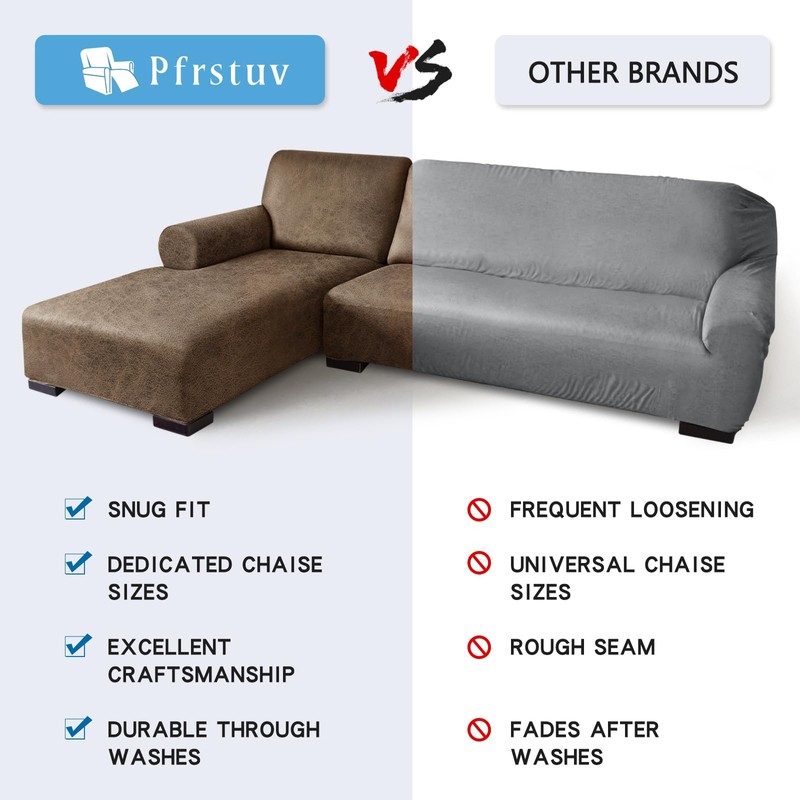 Pfrstuv

VS

OTHER BRANDS

SNUG FIT

DEDICATED CHAISE SIZES

EXCELLENT CRAFTSMANSHIP

DURABLE THROUGH WASHES

FREQUENT LOOSENING

UNIVERSAL CHAISE SIZES

ROUGH SEAM

FADES AFTER WASHES